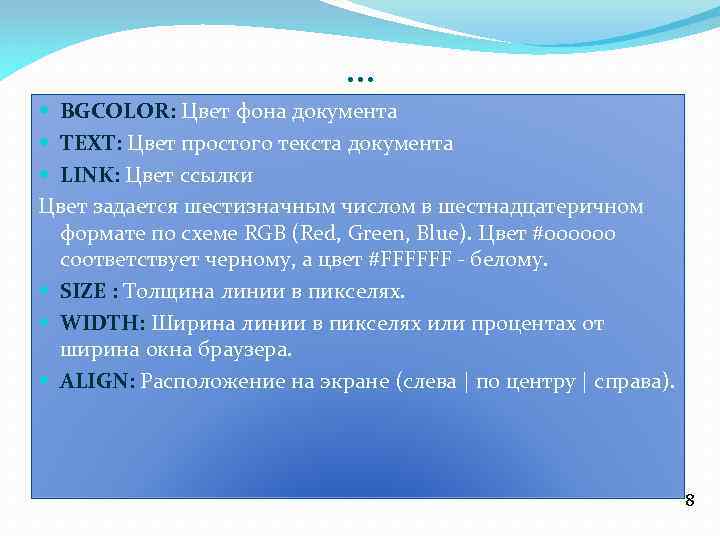 …

BGCOLOR: Цвет фона документа
TEXT: Цвет простого текста документа
LINK: Цвет ссылки

Цвет задается шестизначным числом в шестнадцатеричном формате по схеме RGB (Red, Green, Blue). Цвет #000000 соответствует черному, а цвет #FFFFFF - белому.

SIZE : Толщина линии в пикселях.
WIDTH: Ширина линии в пикселях или процентах от ширина окна браузера.
ALIGN: Расположение на экране (слева | по центру | справа).

8